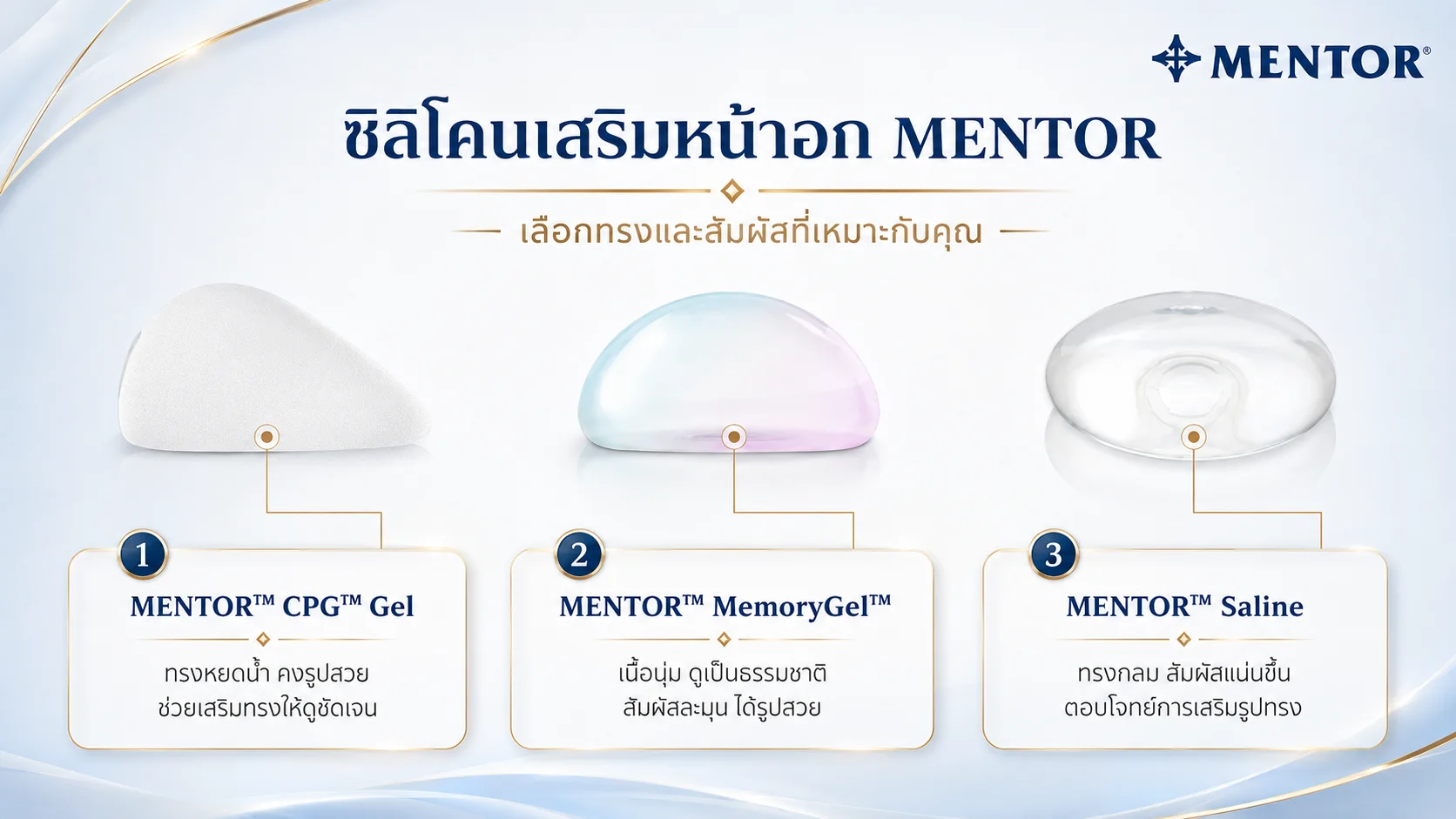 MENTOR®

ซิลิโคนเสริมหน้าอก MENTOR

เลือกทรงและสัมผัสที่เหมาะกับคุณ

1
MENTOR™ CPG™ Gel
ทรงหยดน้ำ คงรูปสวย
ช่วยเสริมทรงให้ดูชัดเจน

2
MENTOR™ MemoryGel™
เนื้อนุ่ม ดูเป็นธรรมชาติ
สัมผัสละมุน ได้รูปสวย

3
MENTOR™ Saline
ทรงกลม สัมผัสแน่นขึ้น
ตอบโจทย์การเสริมรูปทรง